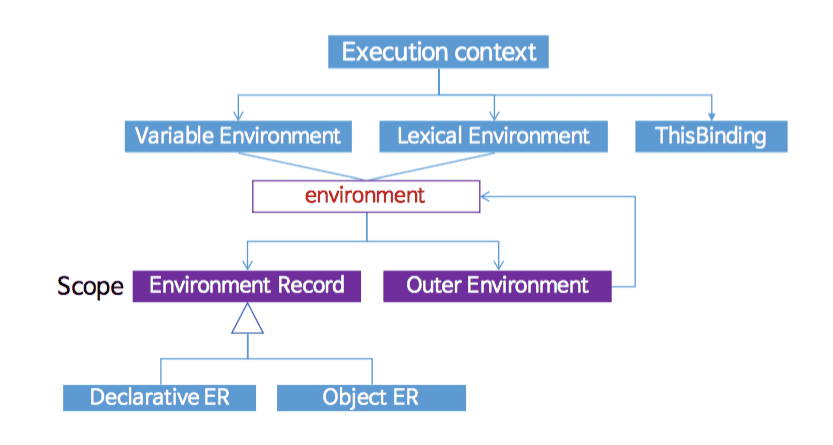 Execution context

Variable Environment

Lexical Environment

ThisBinding

environment

Scope

Environment Record

Outer Environment

Declarative ER

Object ER